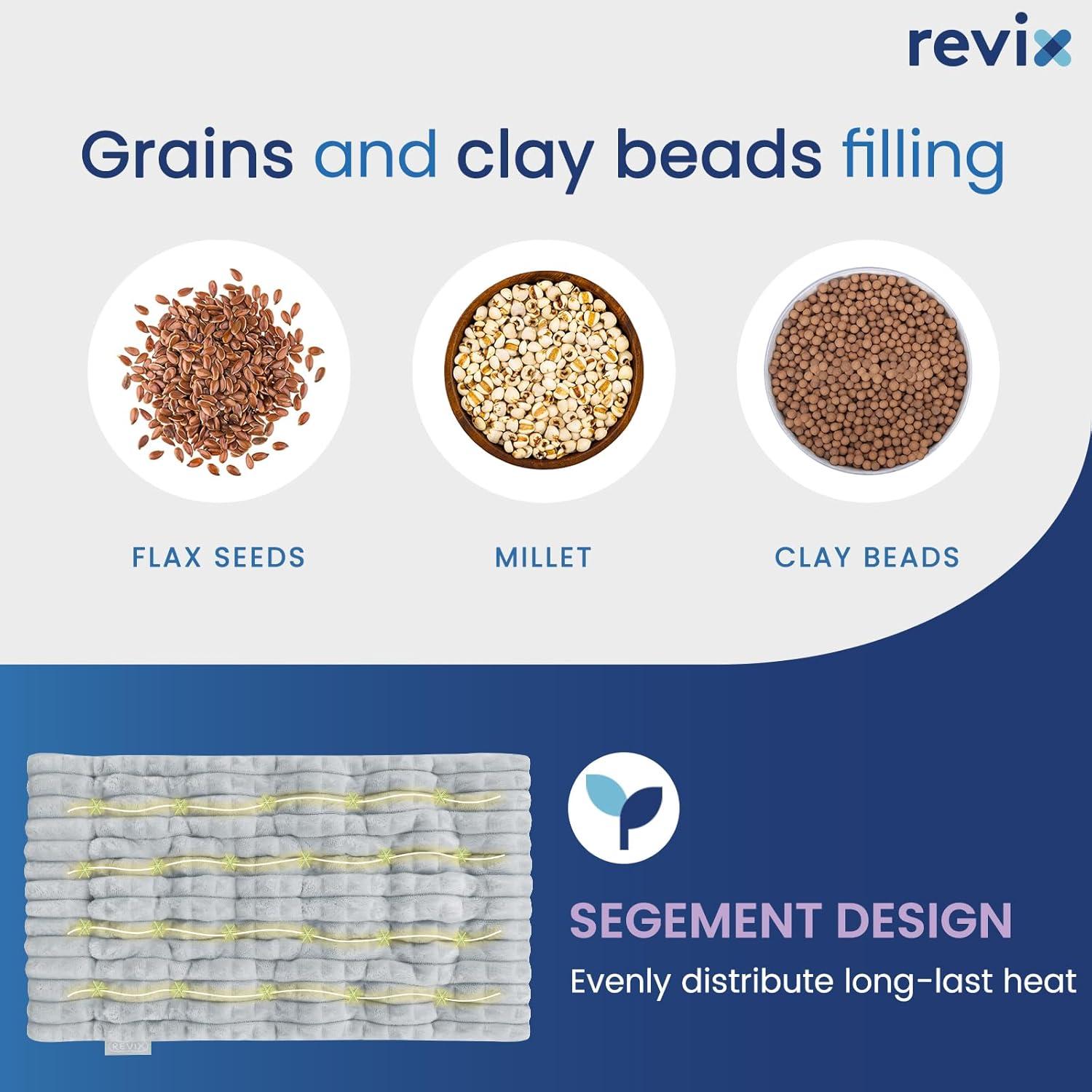 revix

Grains and clay beads filling

FLAX SEEDS

MILLET

CLAY BEADS

REVIX

SEGEMENT DESIGN

Evenly distribute long-last heat